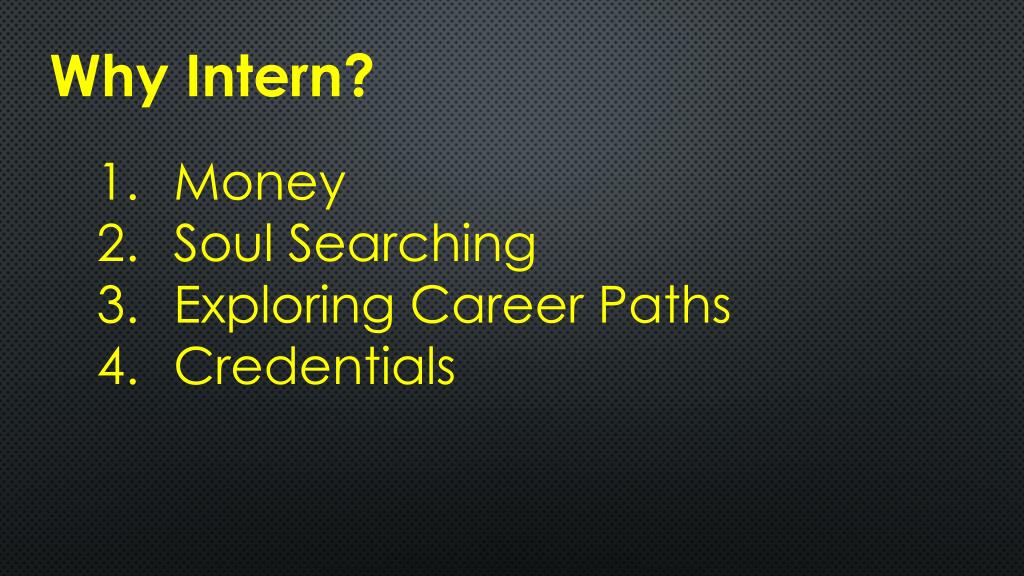 Why Intern?

1. Money
2. Soul Searching
3. Exploring Career Paths
4. Credentials